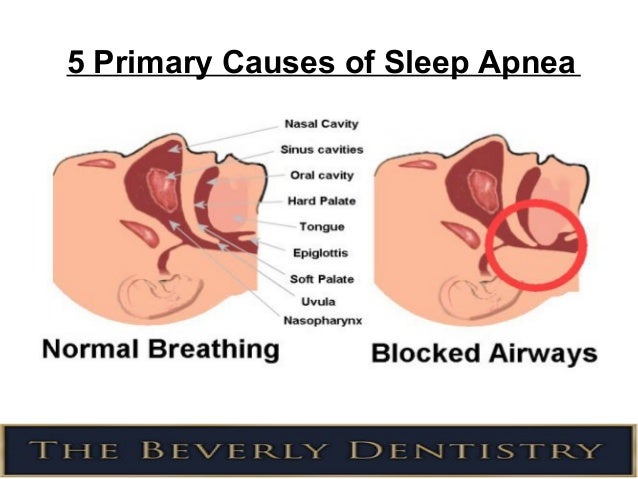 5 Primary Causes of Sleep Apnea

Nasal Cavity
Sinus cavities
Oral cavity
Hard Palate
Tongue
Epiglottis
Soft Palate
Uvula
Nasopharynx

Normal Breathing

Blocked Airways

THE BEVERLY DENTISTRY